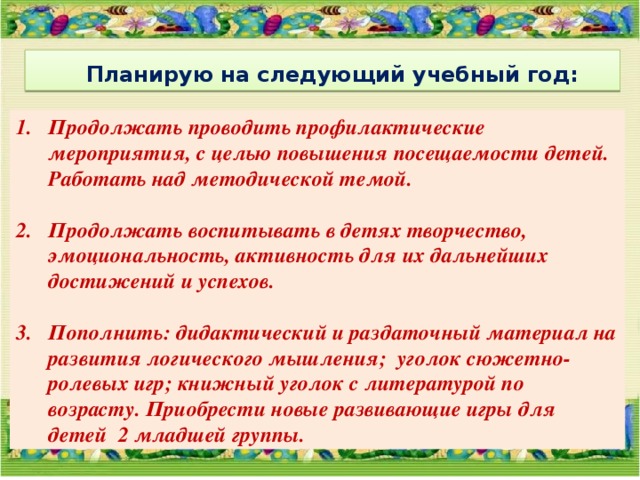 Планирую на следующий учебный год:

1. Продолжать проводить профилактические мероприятия, с целью повышения посещаемости детей. Работать над методической темой.

2. Продолжать воспитывать в детях творчество, эмоциональность, активность для их дальнейших достижений и успехов.

3. Пополнить: дидактический и раздаточный материал на развития логического мышления; уголок сюжетно-ролевых игр; книжный уголок с литературой по возрасту. Приобрести новые развивающие игры для детей 2 младшей группы.